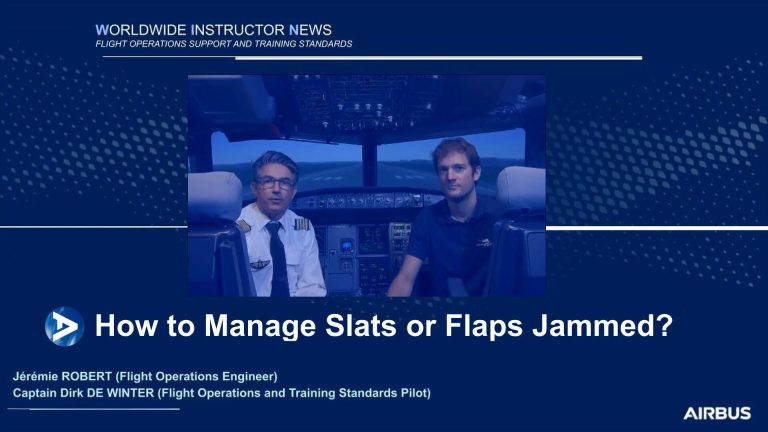 WORLDWIDE INSTRUCTOR NEWS
FLIGHT OPERATIONS SUPPORT AND TRAINING STANDARDS

How to Manage Slats or Flaps Jammed?

Jérémie ROBERT (Flight Operations Engineer)
Captain Dirk DE WINTER (Flight Operations and Training Standards Pilot)

AIRBUS